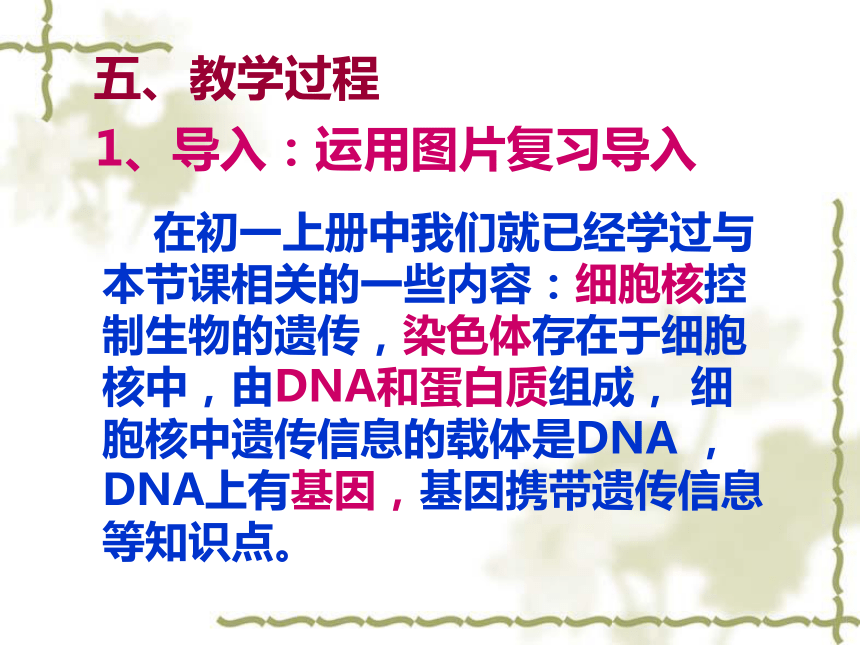 五、教学过程

1、导入：运用图片复习导入

在初一上册中我们就已经学过与本节课相关的一些内容：细胞核控制生物的遗传，染色体存在于细胞核中，由DNA和蛋白质组成， 细胞核中遗传信息的载体是DNA ，DNA上有基因，基因携带遗传信息等知识点。